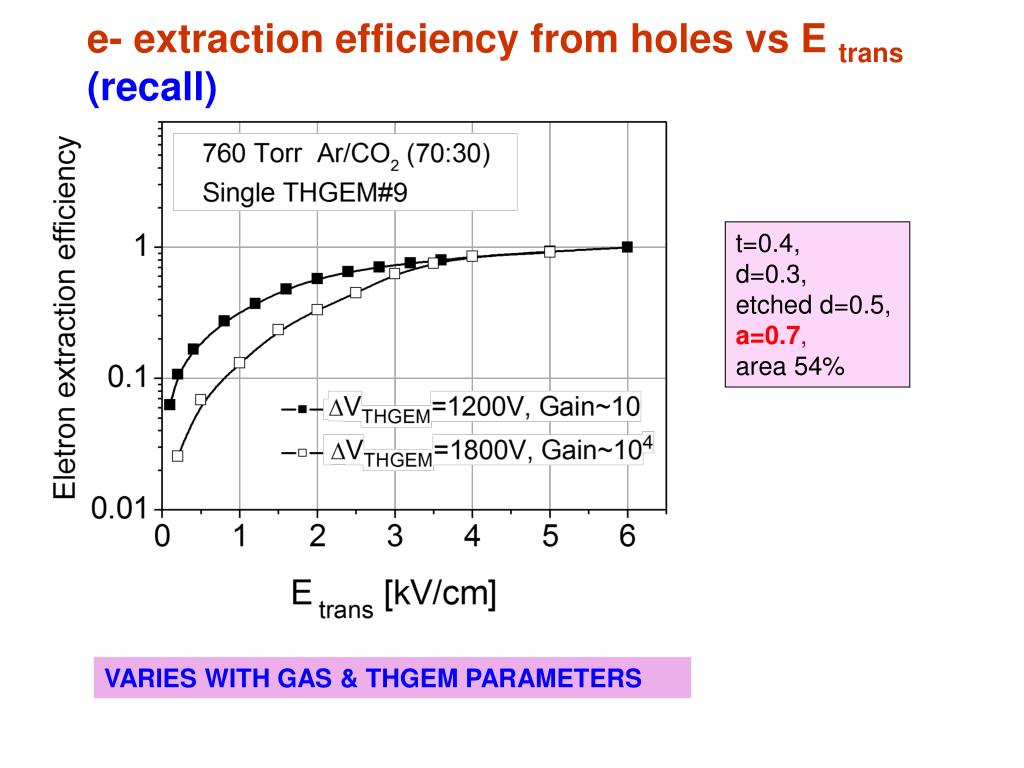 e- extraction efficiency from holes vs E $_{trans}$ (recall)

760 Torr Ar/$CO_2$ (70:30)
Single THGEM#9

Eletron extraction efficiency

1
0.1
0.01

$\Delta V_{THGEM}$=1200V, Gain~10
$\Delta V_{THGEM}$=1800V, Gain~$10^4$

0 1 2 3 4 5 6

E $_{trans}$ [kV/cm]

t=0.4,
d=0.3,
etched d=0.5,
a=0.7,
area 54%

VARIES WITH GAS & THGEM PARAMETERS